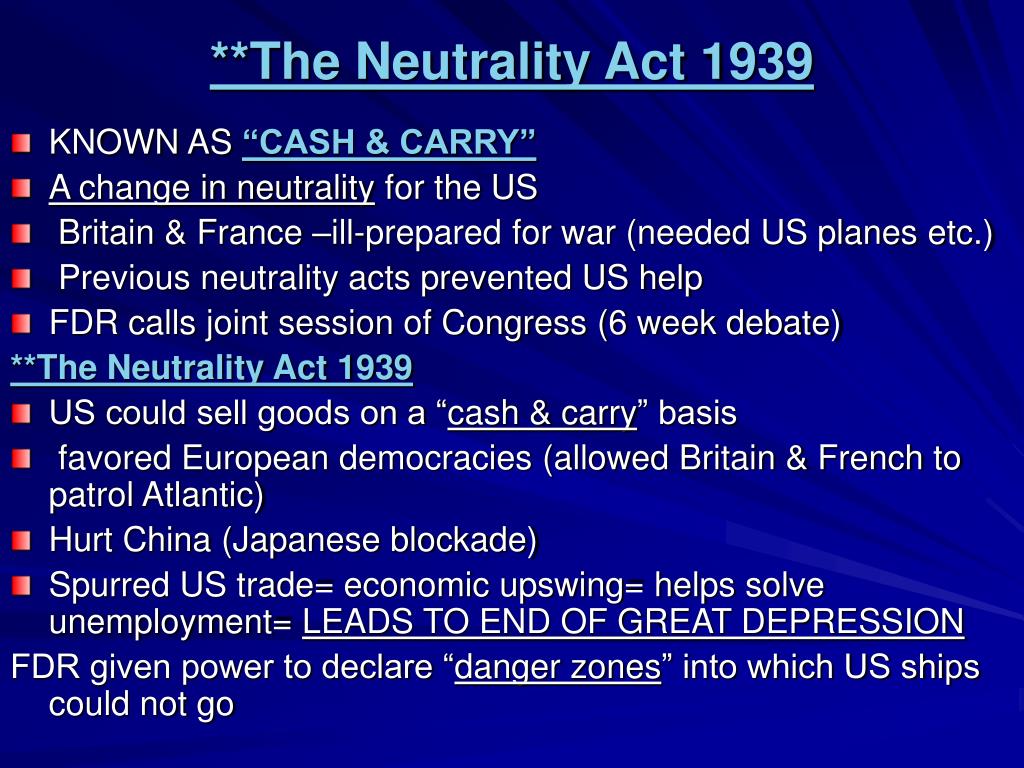 **The Neutrality Act 1939

KNOWN AS “CASH & CARRY”

A change in neutrality for the US

Britain & France –ill-prepared for war (needed US planes etc.)

Previous neutrality acts prevented US help

FDR calls joint session of Congress (6 week debate)

**The Neutrality Act 1939

US could sell goods on a “cash & carry” basis

favored European democracies (allowed Britain & French to patrol Atlantic)

Hurt China (Japanese blockade)

Spurred US trade= economic upswing= helps solve unemployment= LEADS TO END OF GREAT DEPRESSION

FDR given power to declare “danger zones” into which US ships could not go